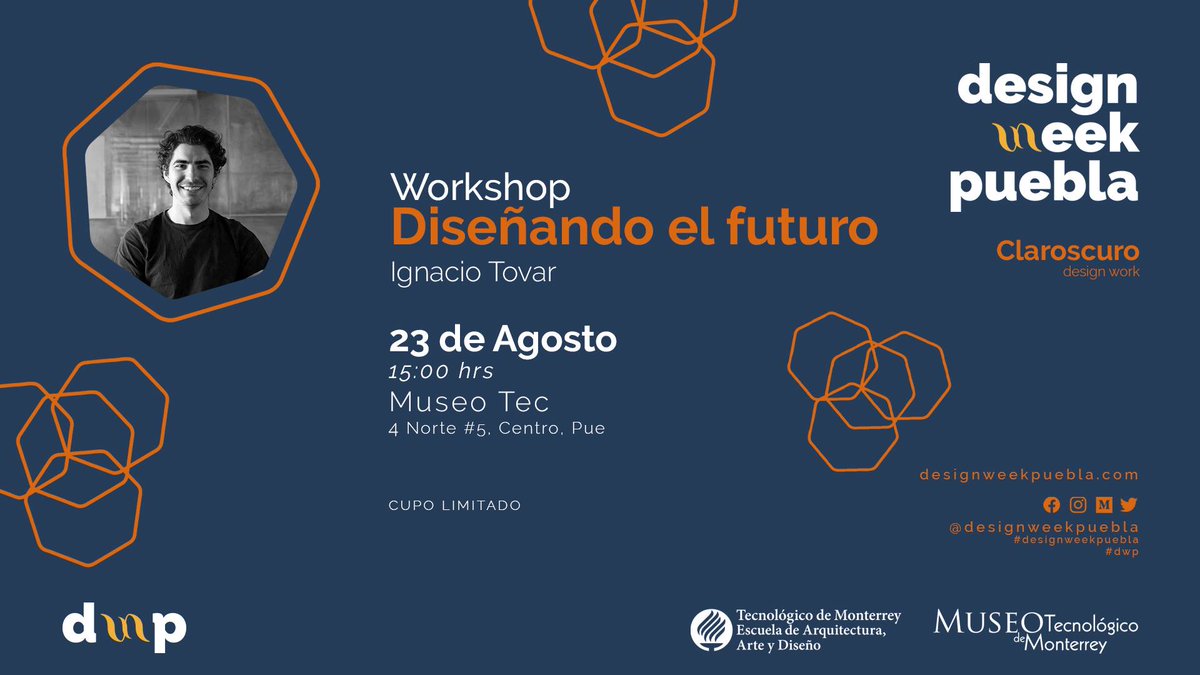 Workshop
Diseñando el futuro
Ignacio Tovar

23 de Agosto
15:00 hrs
Museo Tec
4 Norte #5, Centro, Pue

CUPO LIMITADO

design
week
puebla

Claroscuro
design work

designweekpuebla.com

@designweekpuebla
#designweekpuebla
#dwp

dwp

Tecnológico de Monterrey
Escuela de Arquitectura,
Arte y Diseño

MUSEO Tecnológico de Monterrey